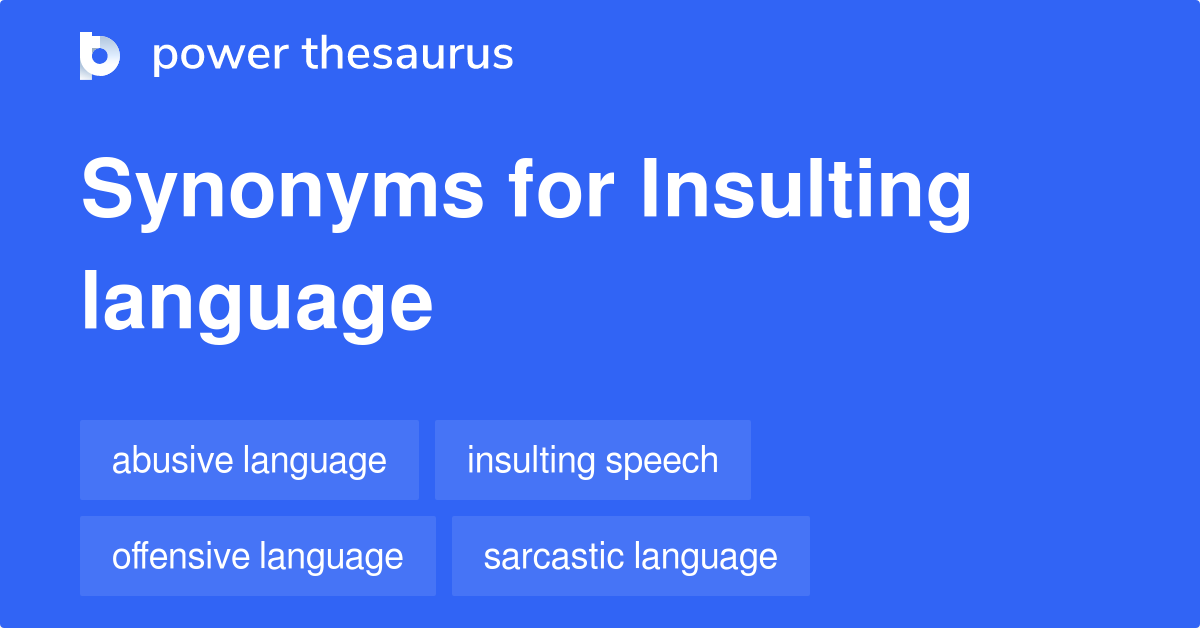 power thesaurus

Synonyms for Insulting language

abusive language
insulting speech
offensive language
sarcastic language